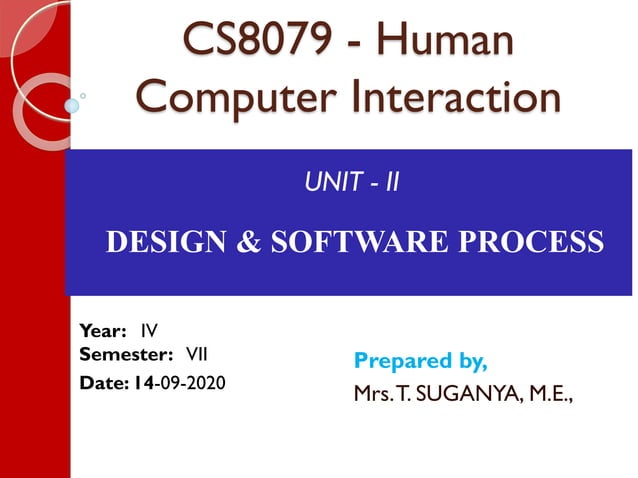 CS8079 - Human Computer Interaction

UNIT - II

DESIGN & SOFTWARE PROCESS

Year: IV
Semester: VII
Date: 14-09-2020

Prepared by,
Mrs. T. SUGANYA, M.E.,